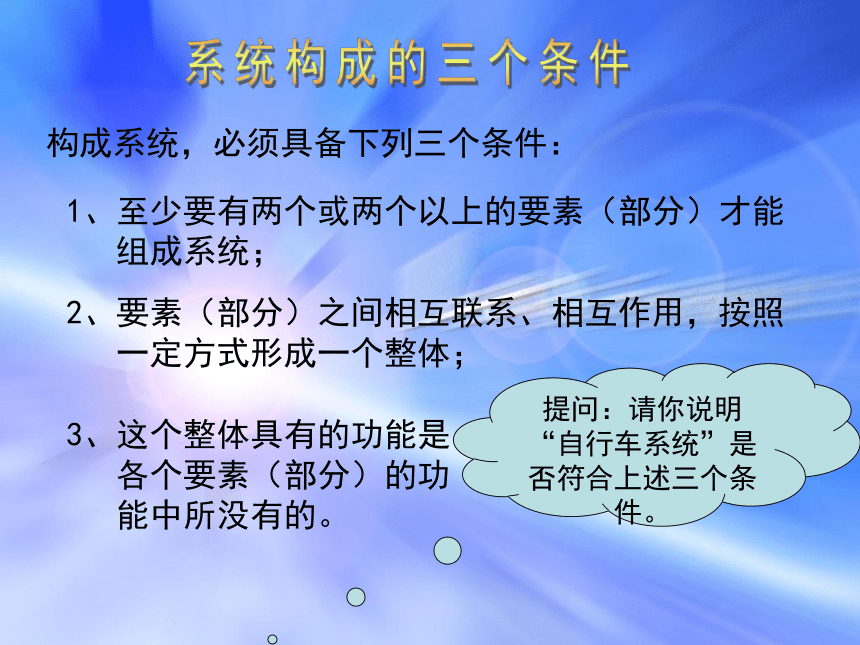 系统构成的三个条件

构成系统，必须具备下列三个条件：

1、至少要有两个或两个以上的要素（部分）才能组成系统；

2、要素（部分）之间相互联系、相互作用，按照一定方式形成一个整体；

3、这个整体具有的功能是各个要素（部分）的功能中所没有的。

提问：请你说明“自行车系统”是否符合上述三个条件。